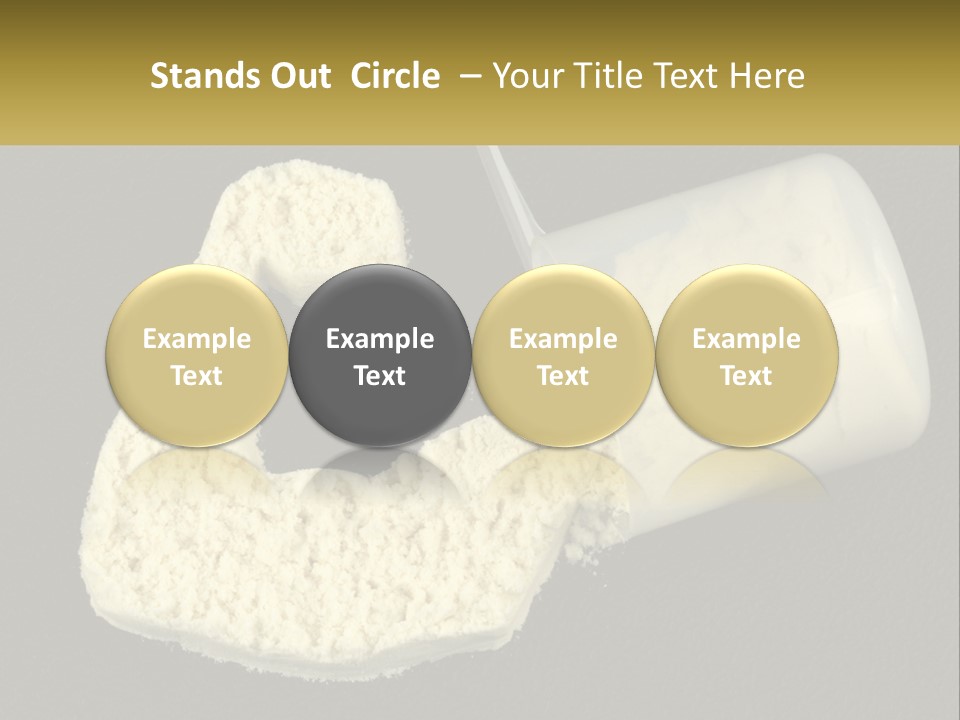 Stands Out Circle – Your Title Text Here

Example Text

Example Text

Example Text

Example Text